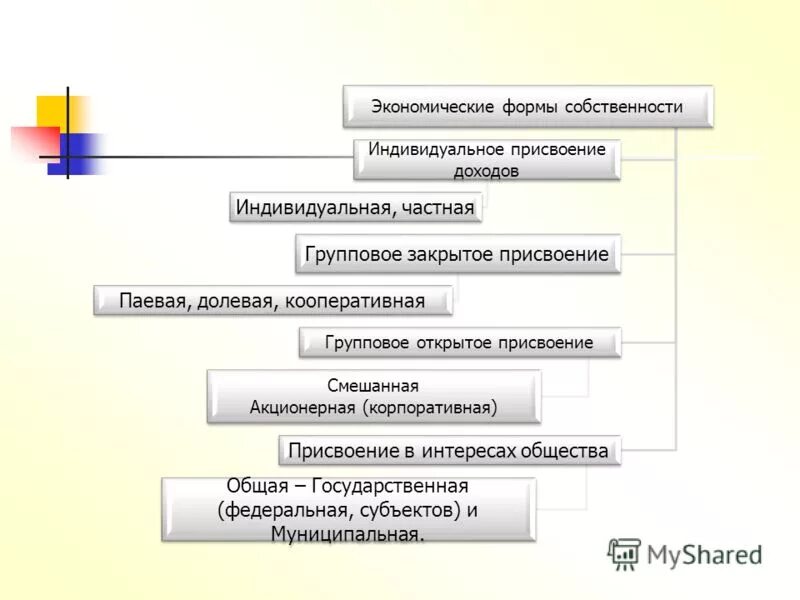 Экономические формы собственности

Индивидуальное присвоение доходов

Индивидуальная, частная

Групповое закрытое присвоение

Паевая, долевая, кооперативная

Групповое открытое присвоение

Смешанная
Акционерная (корпоративная)

Присвоение в интересах общества

Общая – Государственная (федеральная, субъектов) и Муниципальная.

MyShared